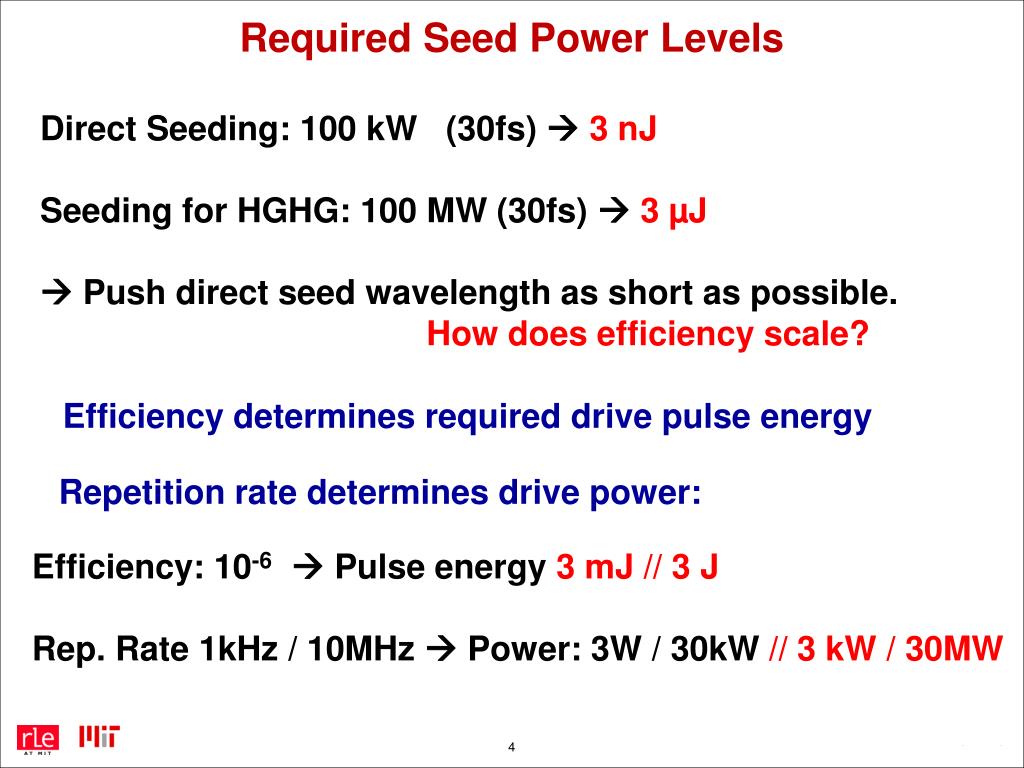 Required Seed Power Levels

Direct Seeding: 100 kW (30fs) → 3 nJ

Seeding for HGHG: 100 MW (30fs) → 3 µJ

→ Push direct seed wavelength as short as possible.
How does efficiency scale?

Efficiency determines required drive pulse energy

Repetition rate determines drive power:

Efficiency: $10^{-6}$ → Pulse energy 3 mJ // 3 J

Rep. Rate 1kHz / 10MHz → Power: 3W / 30kW // 3 kW / 30MW

rle AT MIT

MIT

4